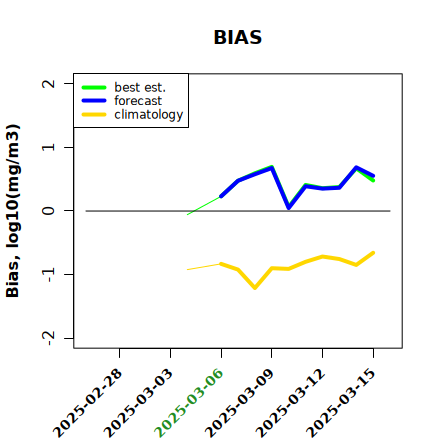 BIAS

best est.
forecast
climatology

Bias, log10(mg/m3)

2
1
0
-1
-2

2025-02-28
2025-03-03
2025-03-06
2025-03-09
2025-03-12
2025-03-15